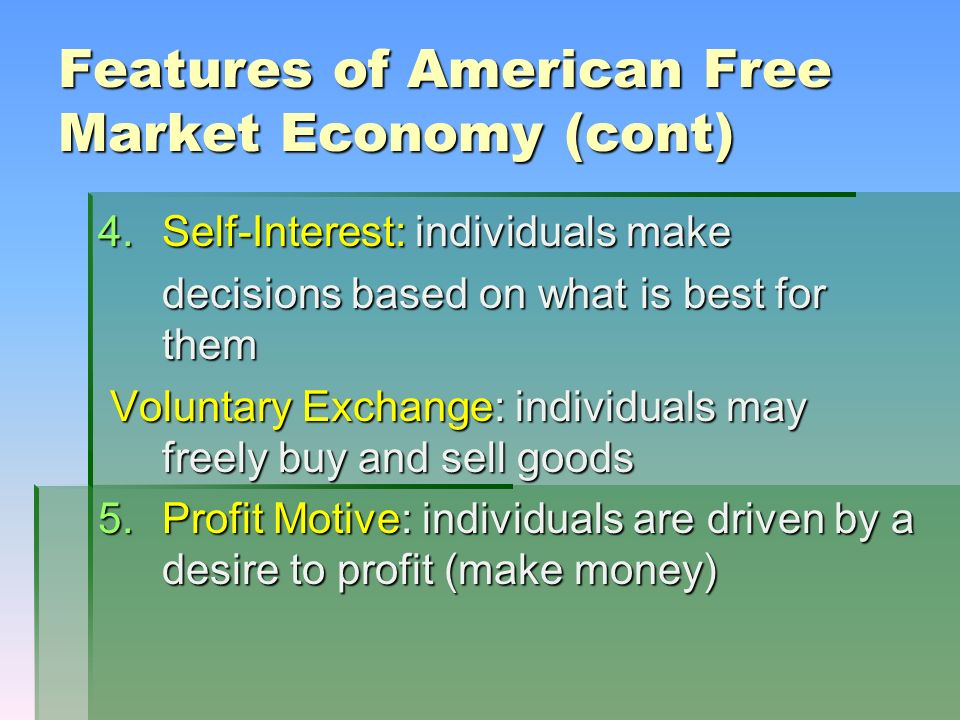 Features of American Free Market Economy (cont)

4. Self-Interest: individuals make decisions based on what is best for them

Voluntary Exchange: individuals may freely buy and sell goods

5. Profit Motive: individuals are driven by a desire to profit (make money)